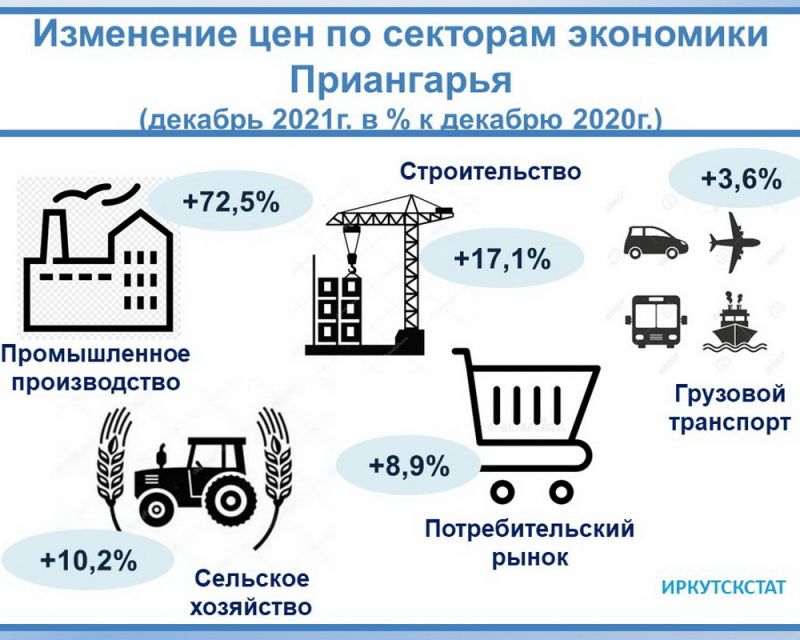 Изменение цен по секторам экономики Приангарья
(декабрь 2021г. в % к декабрю 2020г.)

+72,5%

Промышленное производство

Строительство

+17,1%

+3,6%

Грузовой транспорт

+8,9%

Потребительский рынок

+10,2%

Сельское хозяйство

ИРКУТСКСТАТ